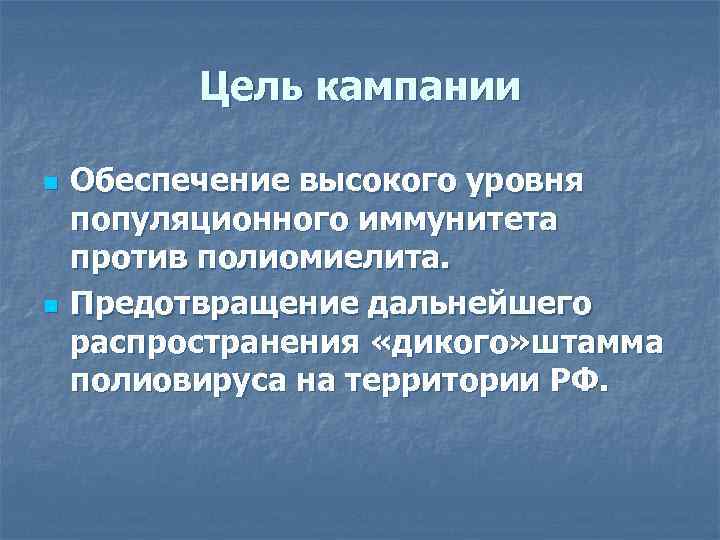 Цель кампании

Обеспечение высокого уровня популяционного иммунитета против полиомиелита.

Предотвращение дальнейшего распространения «дикого»штамма полиовируса на территории РФ.